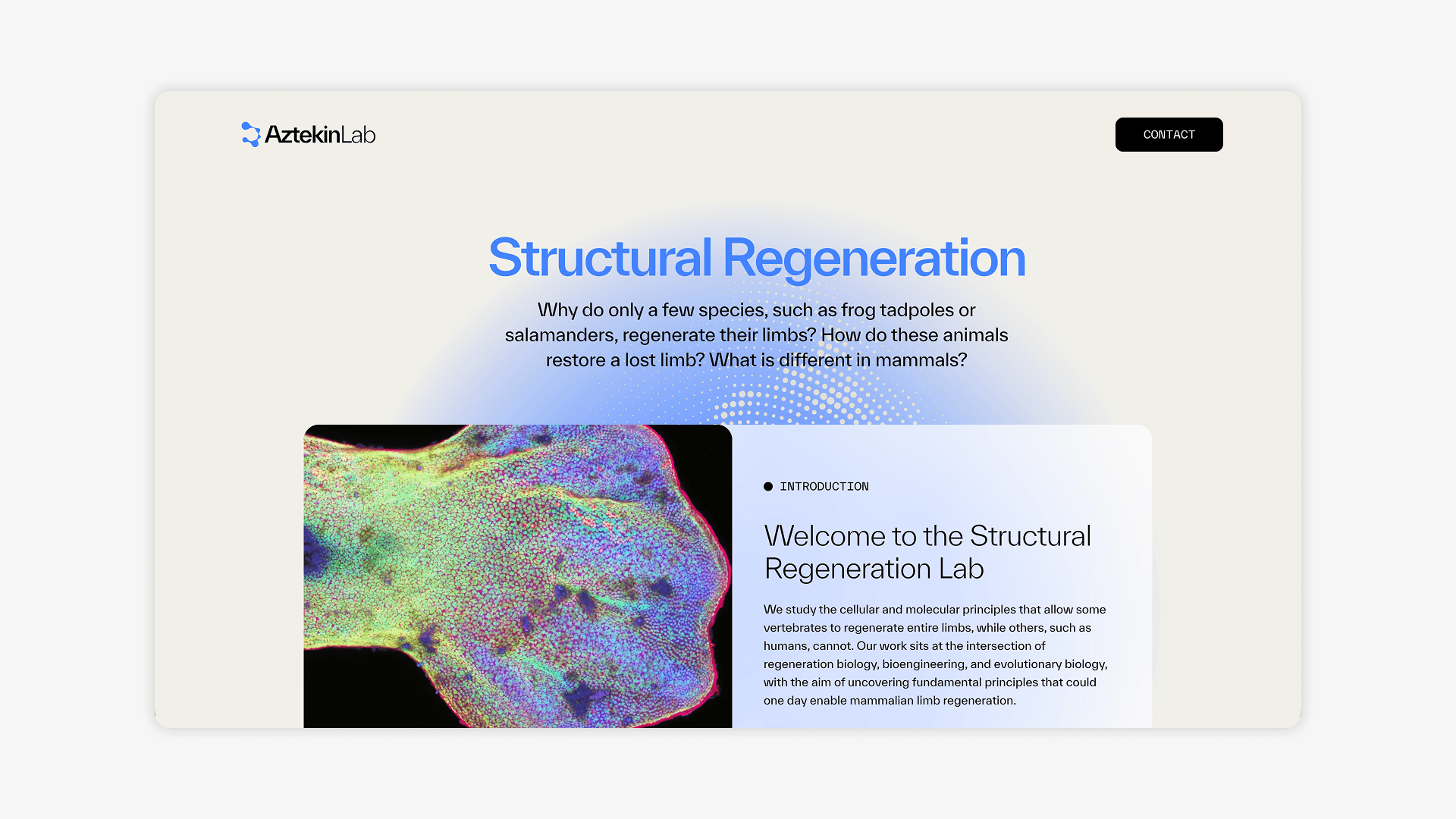 AztekinLab

CONTACT

Structural Regeneration

Why do only a few species, such as frog tadpoles or salamanders, regenerate their limbs? How do these animals restore a lost limb? What is different in mammals?

INTRODUCTION

Welcome to the Structural Regeneration Lab

We study the cellular and molecular principles that allow some vertebrates to regenerate entire limbs, while others, such as humans, cannot. Our work sits at the intersection of regeneration biology, bioengineering, and evolutionary biology, with the aim of uncovering fundamental principles that could one day enable mammalian limb regeneration.